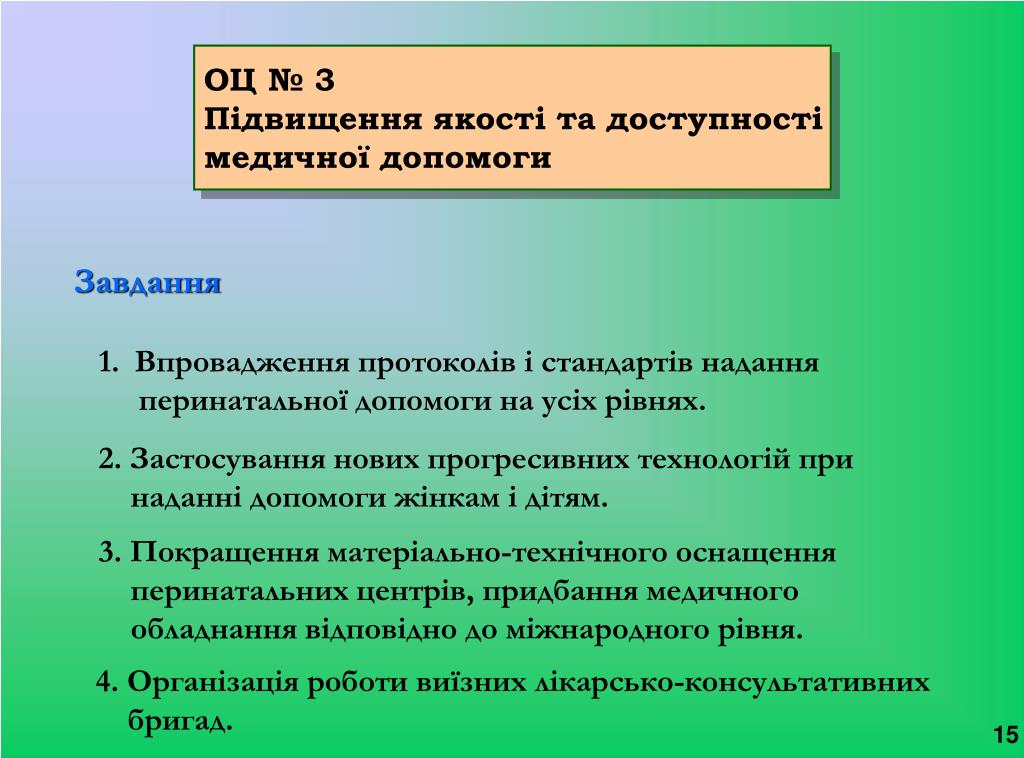 ОЦ № 3
Підвищення якості та доступності медичної допомоги

Завдання

1. Впровадження протоколів і стандартів надання перинатальної допомоги на усіх рівнях.

2. Застосування нових прогресивних технологій при наданні допомоги жінкам і дітям.

3. Покращення матеріально-технічного оснащення перинатальних центрів, придбання медичного обладнання відповідно до міжнародного рівня.

4. Організація роботи виїзних лікарсько-консультативних бригад.

15